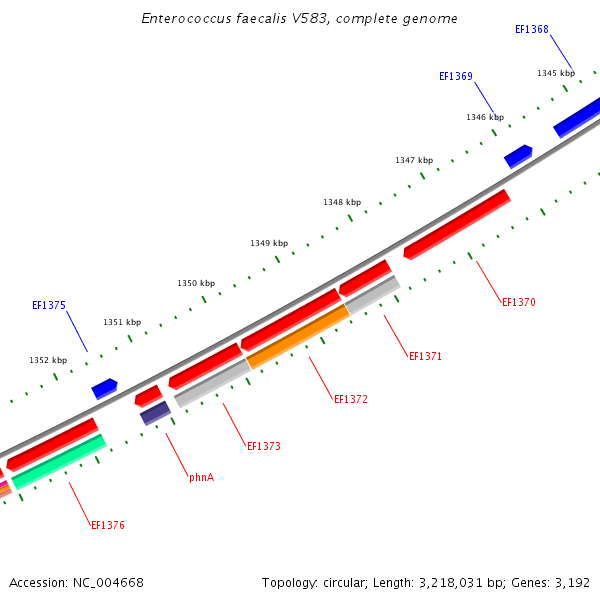 Enterococcus faecalis V583, complete genome

EF1368

EF1369

1345 kbp

1346 kbp

1347 kbp

1348 kbp

1349 kbp

1350 kbp

EF1375

1351 kbp

1352 kbp

EF1370

EF1371

EF1372

EF1373

phnA

EF1376

Accession: NC_004668

Topology: circular; Length: 3,218,031 bp; Genes: 3,192